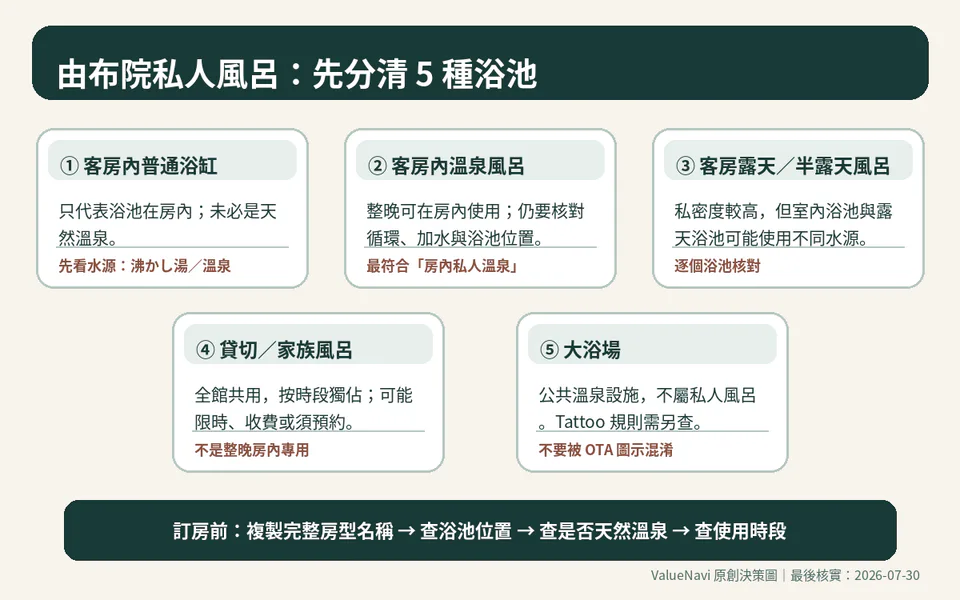 由布院私人風呂：先分清 5 種浴池

① 客房內普通浴缸

只代表浴池在房內；未必是天然溫泉。

先看水源：沸かし湯／溫泉

② 客房內溫泉風呂

整晚可在房內使用；仍要核對循環、加水與浴池位置。

最符合「房內私人溫泉」

③ 客房露天／半露天風呂

私密度較高，但室內浴池與露天浴池可能使用不同水源。

逐個浴池核對

④ 貸切／家族風呂

全館共用，按時段獨佔；可能限時、收費或須預約。

不是整晚房內專用

⑤ 大浴場

公共溫泉設施，不屬私人風呂。Tattoo 規則需另查。

不要被 OTA 圖示混淆

訂房前：複製完整房型名稱 → 查浴池位置 → 查是否天然溫泉 → 查使用時段

ValueNavi 原創決策圖｜最後核實：2026-07-30